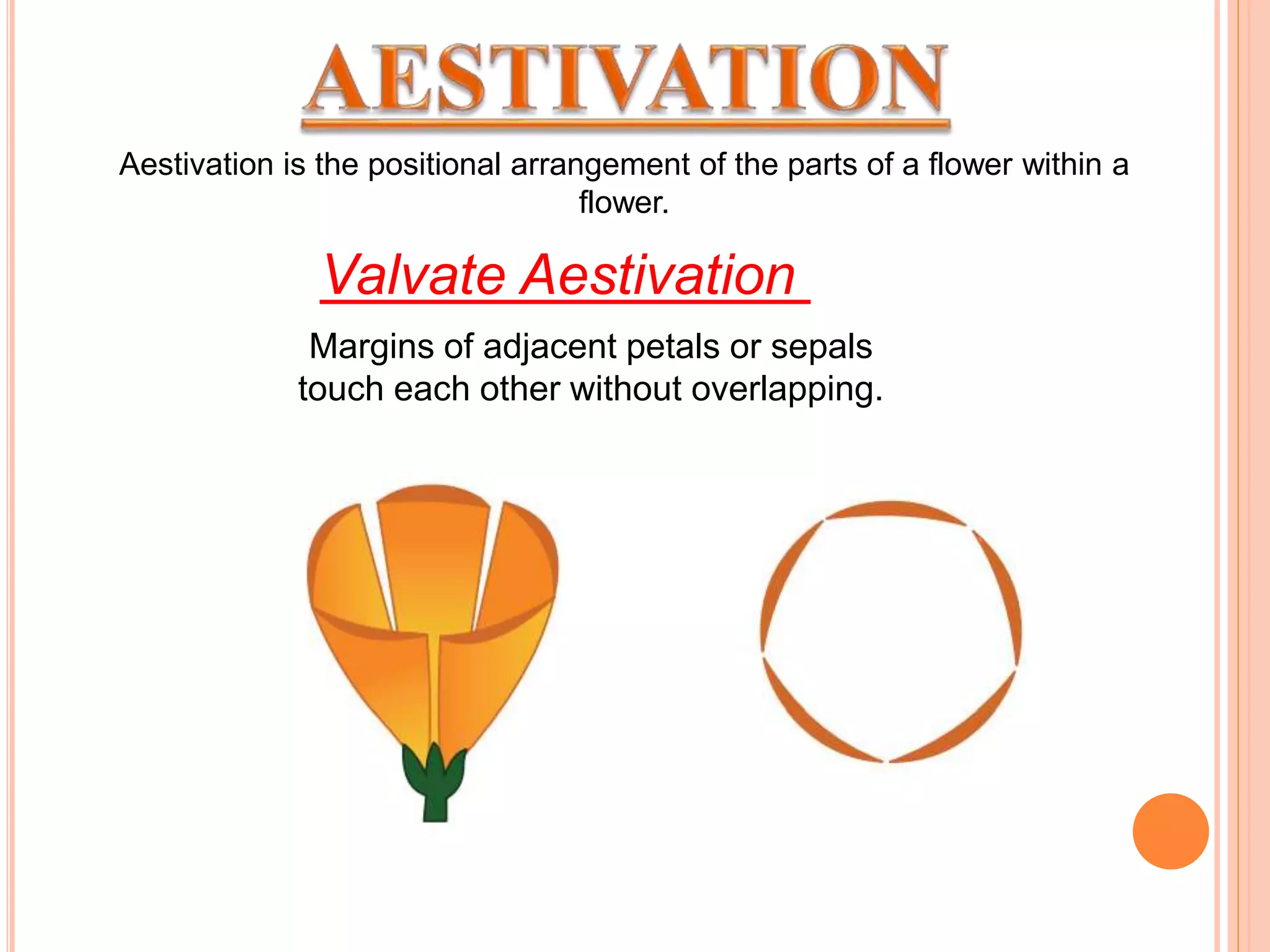 AESTIVATION

Aestivation is the positional arrangement of the parts of a flower within a flower.

Valvate Aestivation

Margins of adjacent petals or sepals touch each other without overlapping.